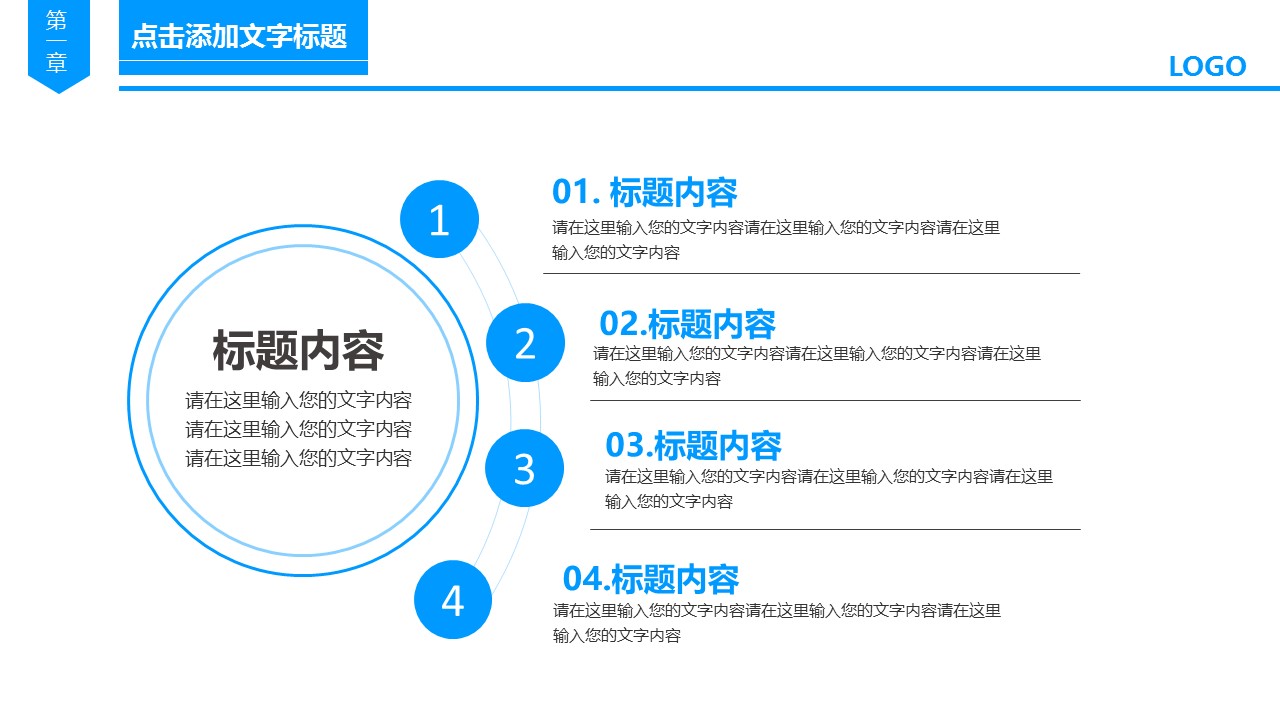 第一章

点击添加文字标题

LOGO

标题内容
请在这里输入您的文字内容
请在这里输入您的文字内容
请在这里输入您的文字内容

1

01. 标题内容
请在这里输入您的文字内容请在这里输入您的文字内容请在这里输入您的文字内容

2

02.标题内容
请在这里输入您的文字内容请在这里输入您的文字内容请在这里输入您的文字内容

3

03.标题内容
请在这里输入您的文字内容请在这里输入您的文字内容请在这里输入您的文字内容

4

04.标题内容
请在这里输入您的文字内容请在这里输入您的文字内容请在这里输入您的文字内容